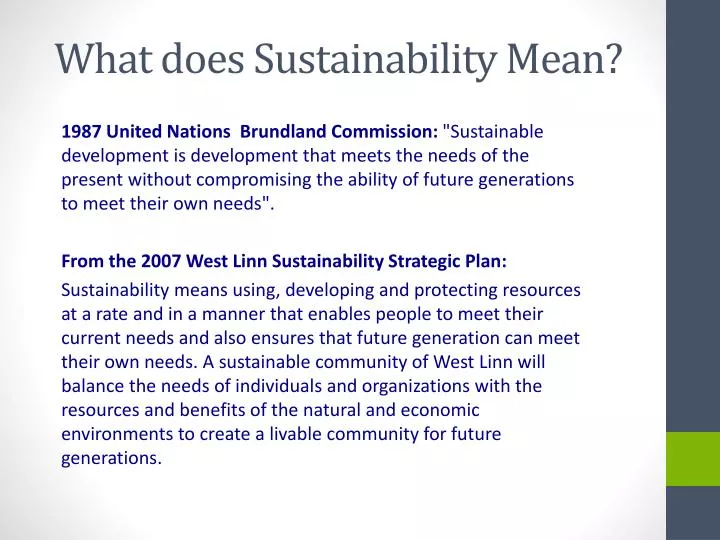 What does Sustainability Mean?

1987 United Nations Brundland Commission: "Sustainable development is development that meets the needs of the present without compromising the ability of future generations to meet their own needs".

From the 2007 West Linn Sustainability Strategic Plan:

Sustainability means using, developing and protecting resources at a rate and in a manner that enables people to meet their current needs and also ensures that future generation can meet their own needs. A sustainable community of West Linn will balance the needs of individuals and organizations with the resources and benefits of the natural and economic environments to create a livable community for future generations.